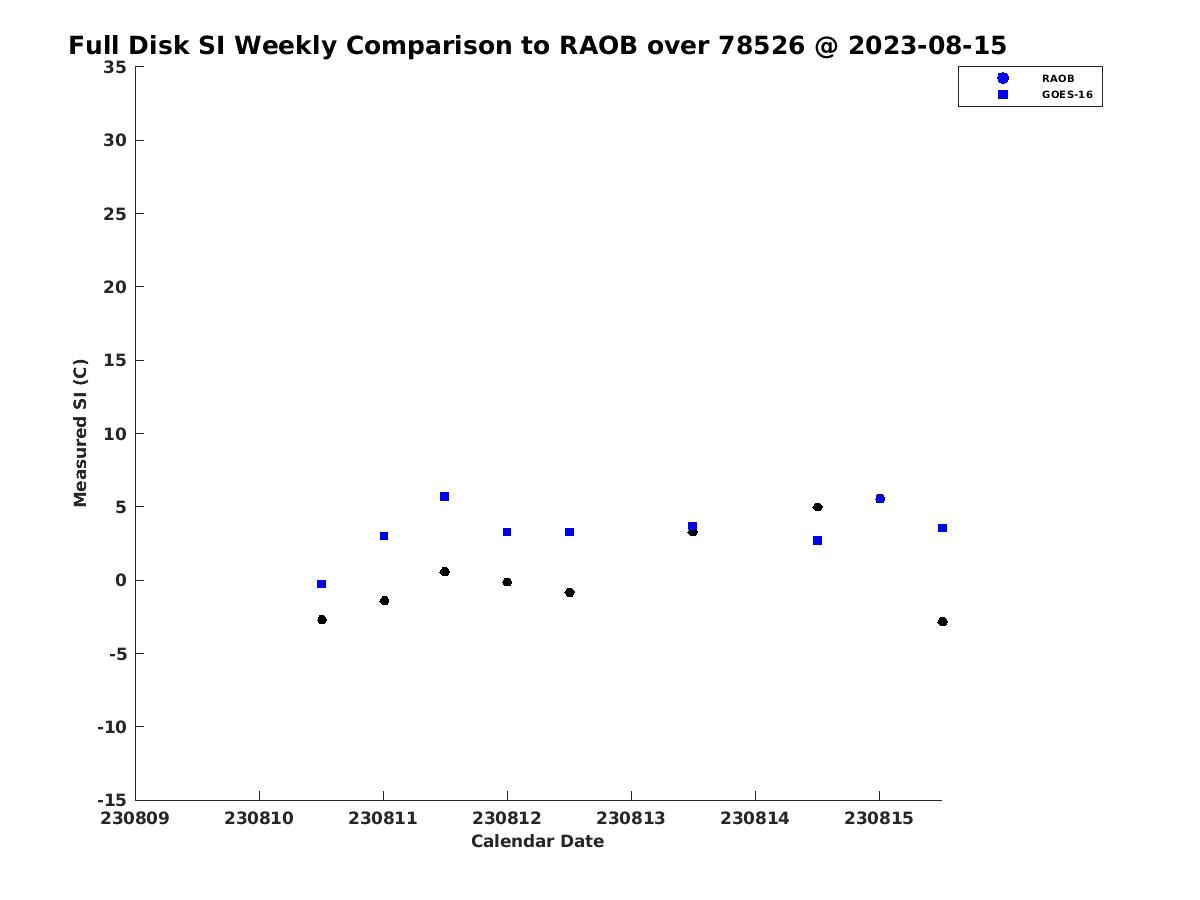 Full Disk SI Weekly Comparison to RAOB over 78526 @ 2023-08-15

RAOB
GOES-16

Measured SI (C)

35
30
25
20
15
10
5
0
-5
-10
-15

230809
230810
230811
230812
230813
230814
230815

Calendar Date